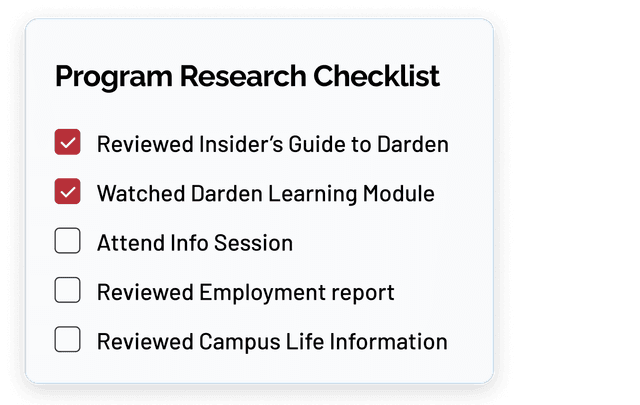 Program Research Checklist

Reviewed Insider's Guide to Darden

Watched Darden Learning Module

Attend Info Session

Reviewed Employment report

Reviewed Campus Life Information